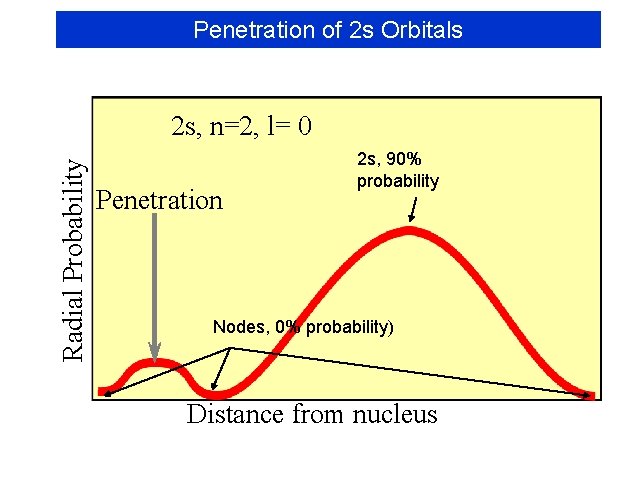 Penetration of 2s Orbitals

2s, n=2, l= 0

2s, 90%
probability

Penetration

Radial Probability

Nodes, 0% probability)

Distance from nucleus